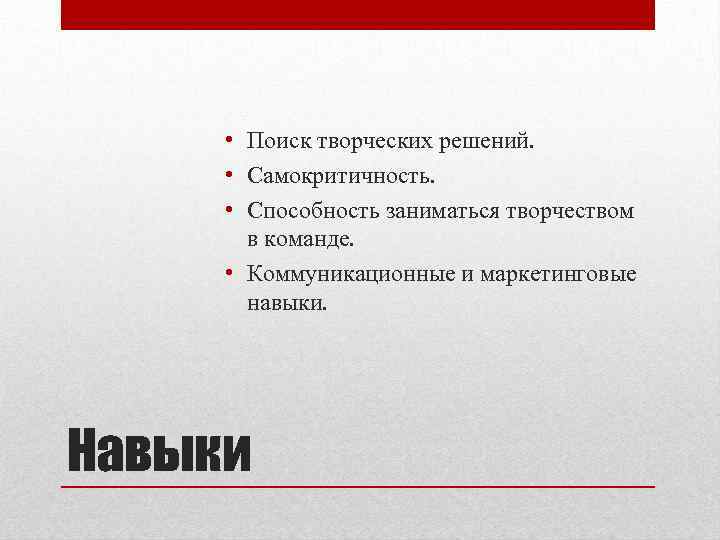 • Поиск творческих решений.
• Самокритичность.
• Способность заниматься творчеством в команде.
• Коммуникационные и маркетинговые навыки.

Навыки